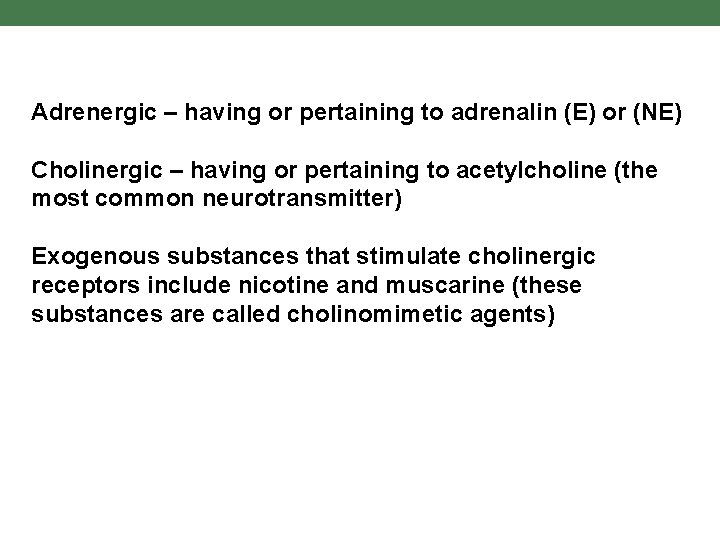 Adrenergic – having or pertaining to adrenalin (E) or (NE)

Cholinergic – having or pertaining to acetylcholine (the most common neurotransmitter)

Exogenous substances that stimulate cholinergic receptors include nicotine and muscarine (these substances are called cholinomimetic agents)